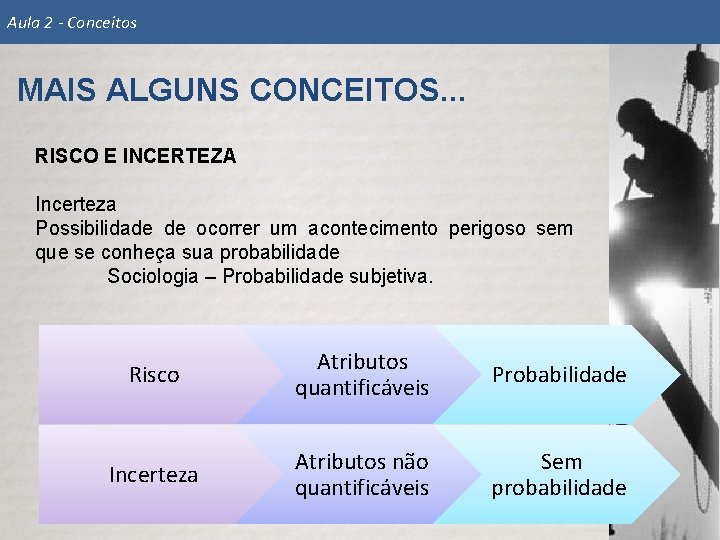 Aula 2 - Conceitos

MAIS ALGUNS CONCEITOS...

RISCO E INCERTEZA

Incerteza
Possibilidade de ocorrer um acontecimento perigoso sem que se conheça sua probabilidade
Sociologia – Probabilidade subjetiva.

Risco

Atributos quantificáveis

Probabilidade

Incerteza

Atributos não quantificáveis

Sem probabilidade